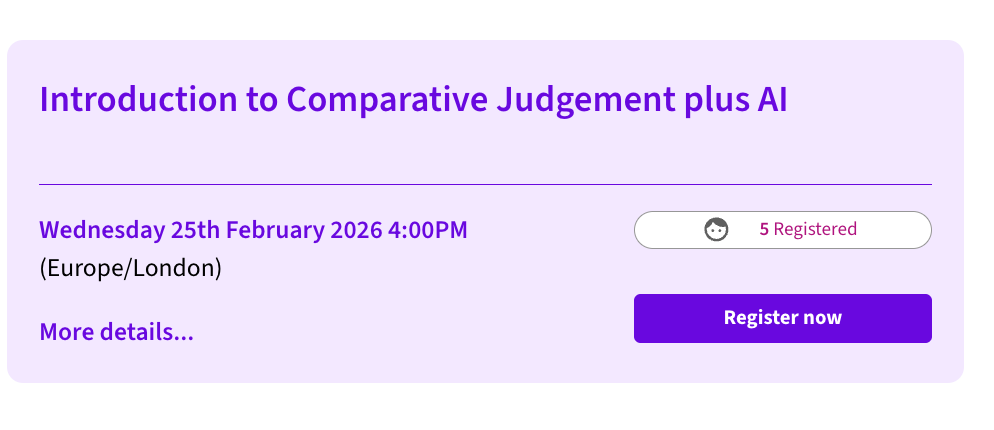 Introduction to Comparative Judgement plus AI

Wednesday 25th February 2026 4:00PM
(Europe/London)

5 Registered

More details...

Register now